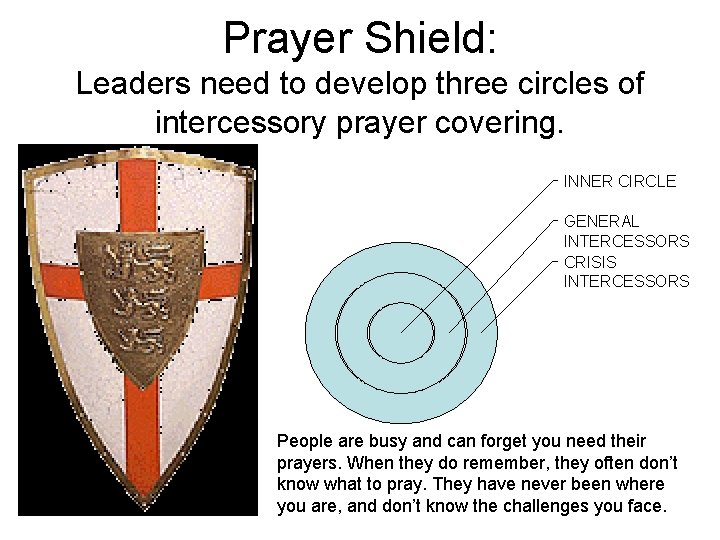 Prayer Shield:
Leaders need to develop three circles of intercessory prayer covering.

INNER CIRCLE
GENERAL INTERCESSORS
CRISIS INTERCESSORS

People are busy and can forget you need their prayers. When they do remember, they often don't know what to pray. They have never been where you are, and don't know the challenges you face.